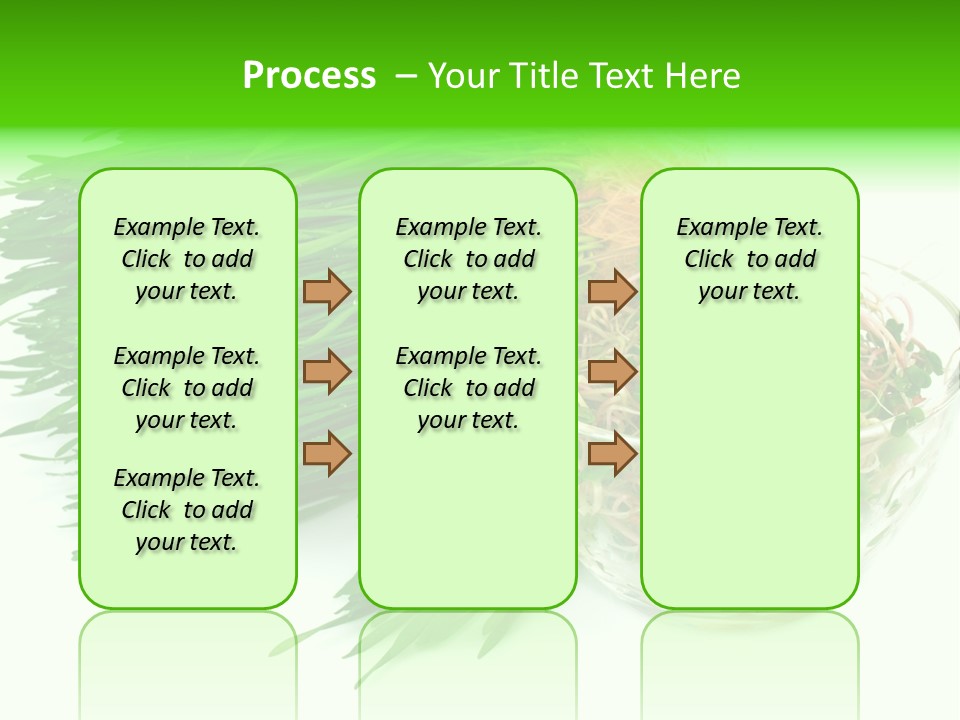 Process – Your Title Text Here

Example Text. Click to add your text.

Example Text. Click to add your text.

Example Text. Click to add your text.

Example Text. Click to add your text.

Example Text. Click to add your text.

Example Text. Click to add your text.